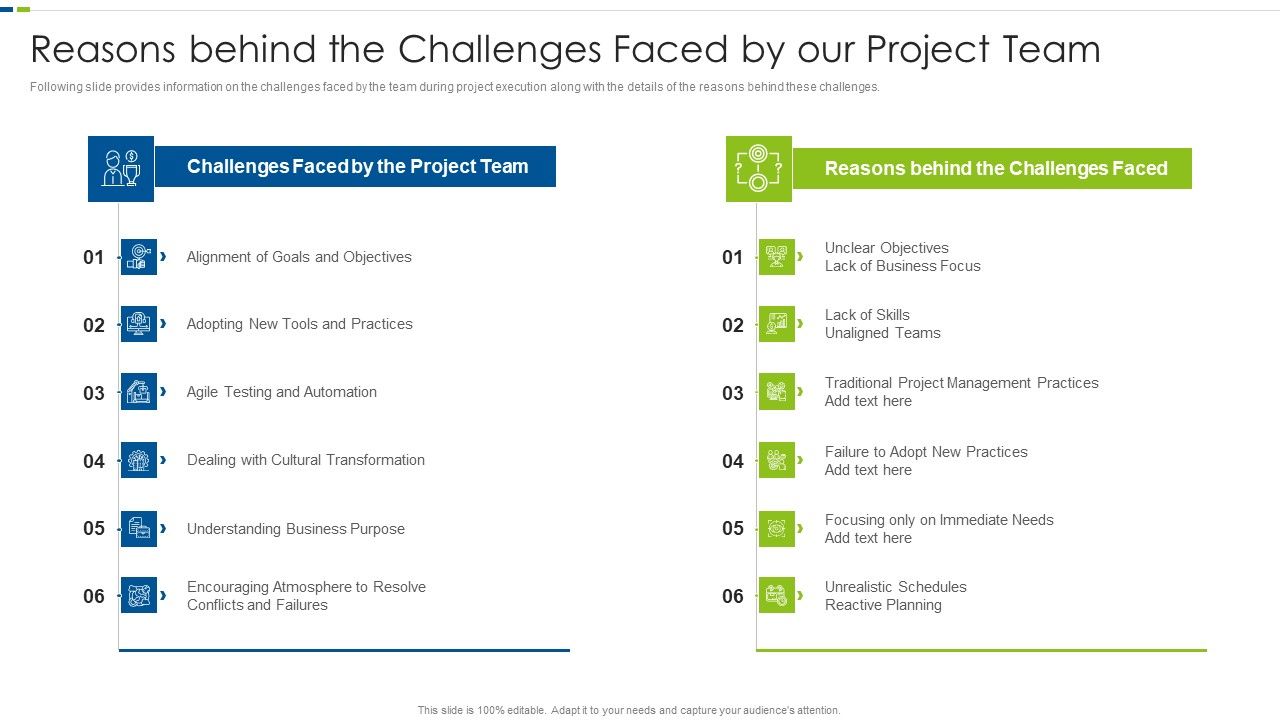 Reasons behind the Challenges Faced by our Project Team

Following slide provides information on the challenges faced by the team during project execution along with the details of the reasons behind these challenges.

Challenges Faced by the Project Team

01 Alignment of Goals and Objectives

02 Adopting New Tools and Practices

03 Agile Testing and Automation

04 Dealing with Cultural Transformation

05 Understanding Business Purpose

06 Encouraging Atmosphere to Resolve Conflicts and Failures

Reasons behind the Challenges Faced

01 Unclear Objectives
Lack of Business Focus

02 Lack of Skills
Unaligned Teams

03 Traditional Project Management Practices
Add text here

04 Failure to Adopt New Practices
Add text here

05 Focusing only on Immediate Needs
Add text here

06 Unrealistic Schedules
Reactive Planning

This slide is 100% editable. Adapt it to your needs and capture your audience's attention.